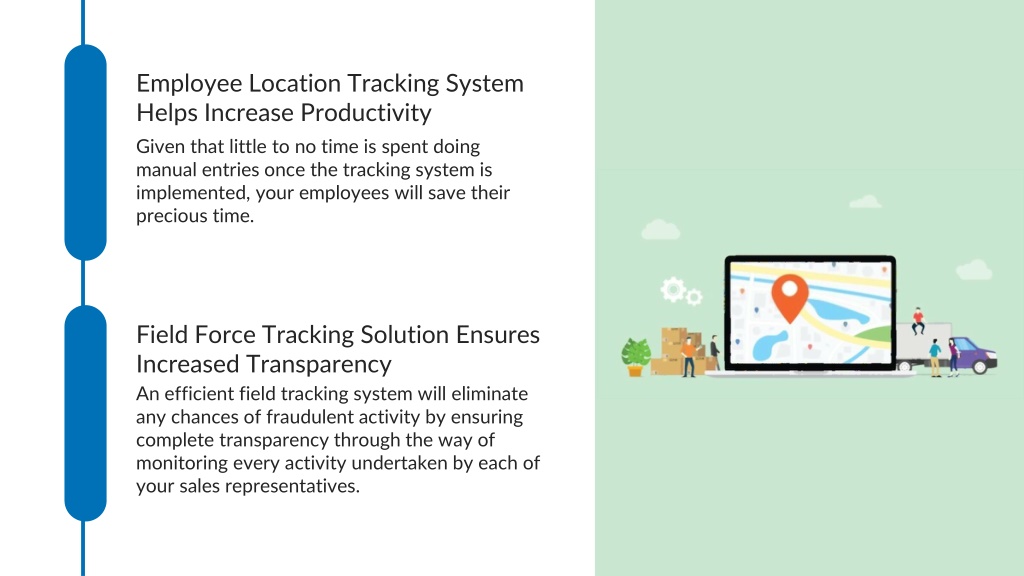 Employee Location Tracking System Helps Increase Productivity

Given that little to no time is spent doing manual entries once the tracking system is implemented, your employees will save their precious time.

Field Force Tracking Solution Ensures Increased Transparency

An efficient field tracking system will eliminate any chances of fraudulent activity by ensuring complete transparency through the way of monitoring every activity undertaken by each of your sales representatives.